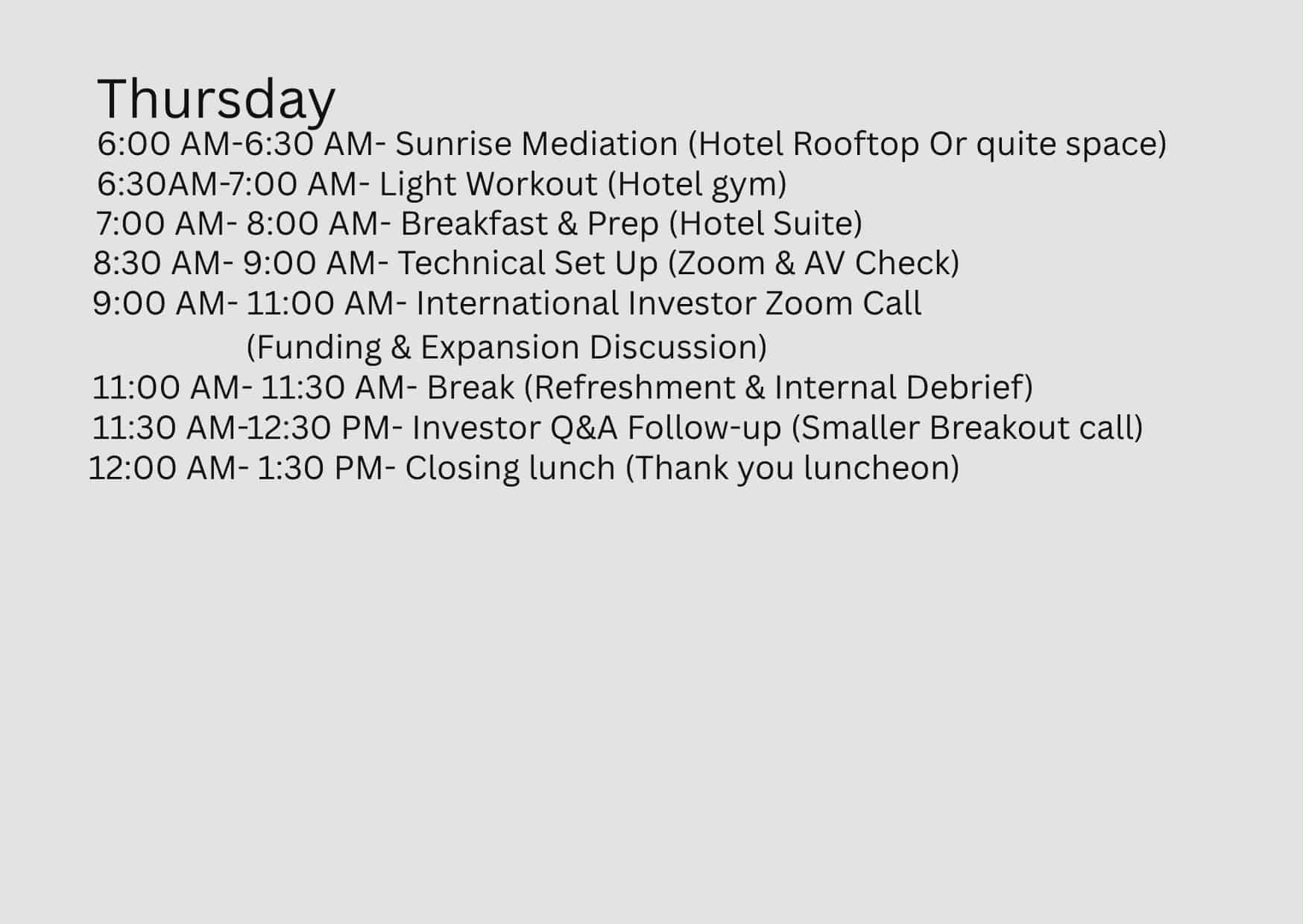 Thursday
6:00 AM-6:30 AM- Sunrise Mediation (Hotel Rooftop Or quite space)
6:30AM-7:00 AM- Light Workout (Hotel gym)
7:00 AM- 8:00 AM- Breakfast & Prep (Hotel Suite)
8:30 AM- 9:00 AM- Technical Set Up (Zoom & AV Check)
9:00 AM- 11:00 AM- International Investor Zoom Call
(Funding & Expansion Discussion)
11:00 AM- 11:30 AM- Break (Refreshment & Internal Debrief)
11:30 AM-12:30 PM- Investor Q&A Follow-up (Smaller Breakout call)
12:00 AM- 1:30 PM- Closing lunch (Thank you luncheon)